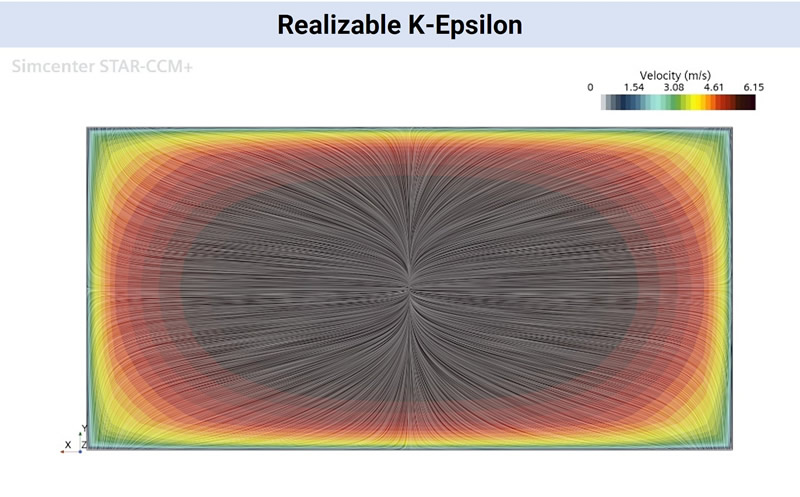 Realizable K-Epsilon

Simcenter STAR-CCM+

Velocity (m/s)
0 1.54 3.08 4.61 6.15

Y
X Z